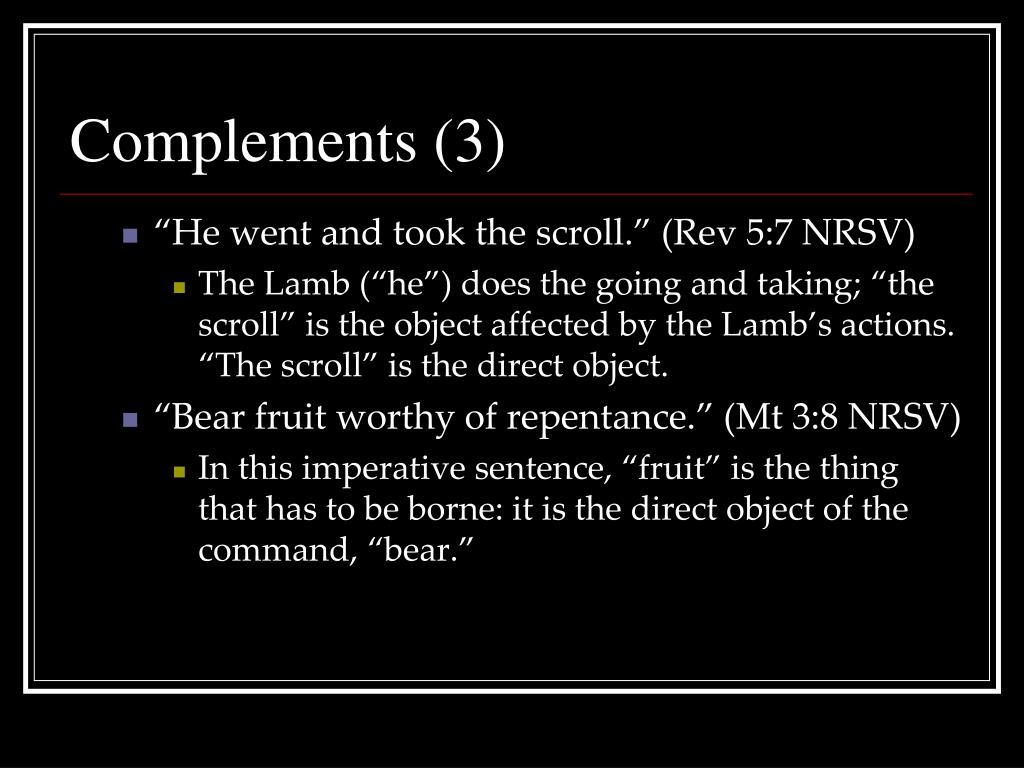 Complements (3)

“He went and took the scroll.” (Rev 5:7 NRSV)

The Lamb (“he”) does the going and taking; “the scroll” is the object affected by the Lamb’s actions. “The scroll” is the direct object.

“Bear fruit worthy of repentance.” (Mt 3:8 NRSV)

In this imperative sentence, “fruit” is the thing that has to be borne: it is the direct object of the command, “bear.”